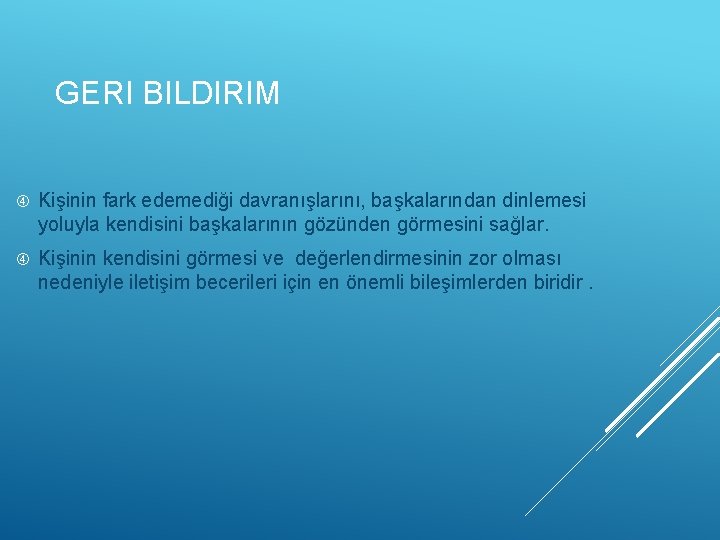 GERI BILDIRIM

④ Kişinin fark edemediği davranışlarını, başkalarından dinlemesi yoluyla kendisini başkalarının gözünden görmesini sağlar.

④ Kişinin kendisini görmesi ve  değerlendirmesinin zor olması nedeniyle iletişim becerileri için en önemli bileşimlerden biridir .